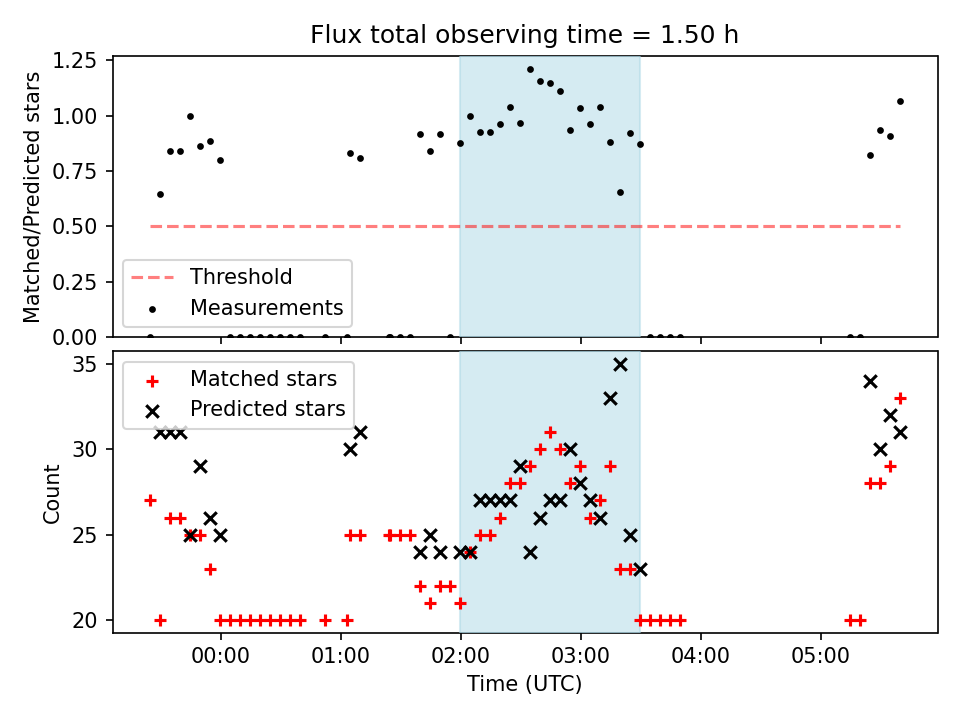 Flux total observing time = 1.50 h

Matched/Predicted stars

1.25
1.00
0.75
0.50
0.25
0.00

Threshold
Measurements

Count

35
30
25
20

Matched stars
Predicted stars

00:00
01:00
02:00
03:00
04:00
05:00

Time (UTC)